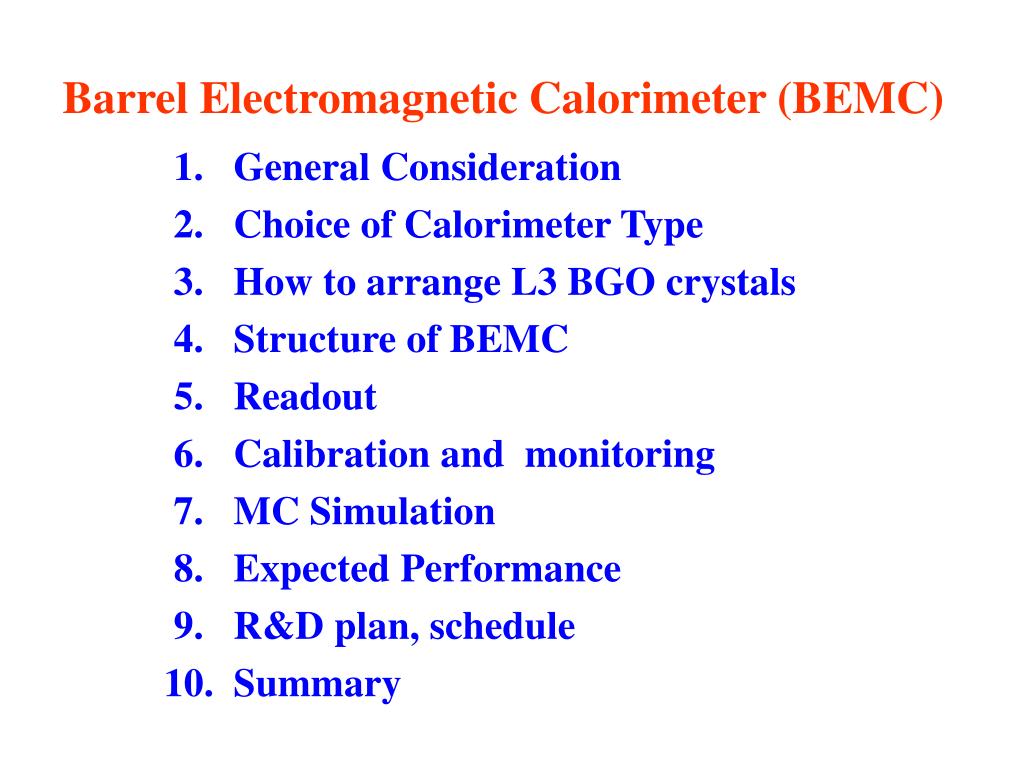 Barrel Electromagnetic Calorimeter (BEMC)

1. General Consideration
2. Choice of Calorimeter Type
3. How to arrange L3 BGO crystals
4. Structure of BEMC
5. Readout
6. Calibration and monitoring
7. MC Simulation
8. Expected Performance
9. R&D plan, schedule
10. Summary